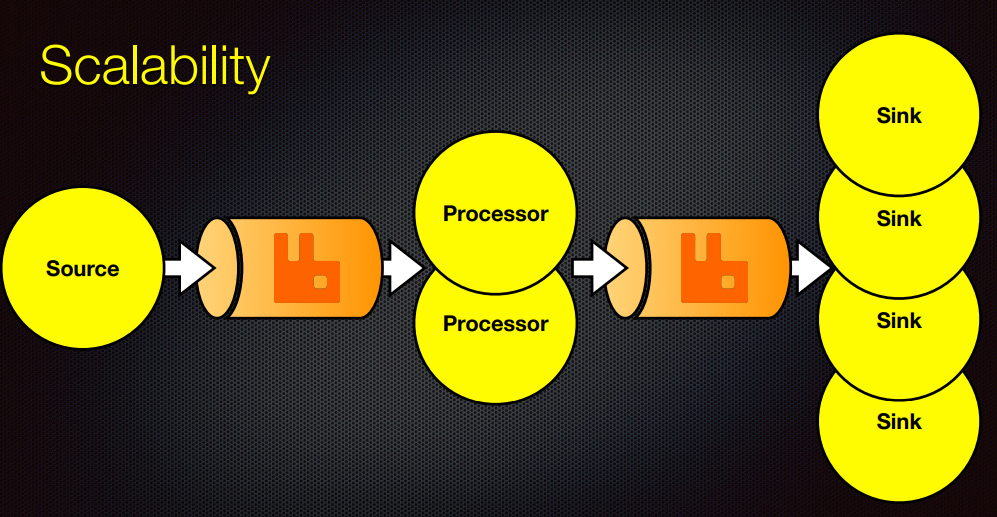 Scalability

Source

Processor

Processor

Sink

Sink

Sink

Sink